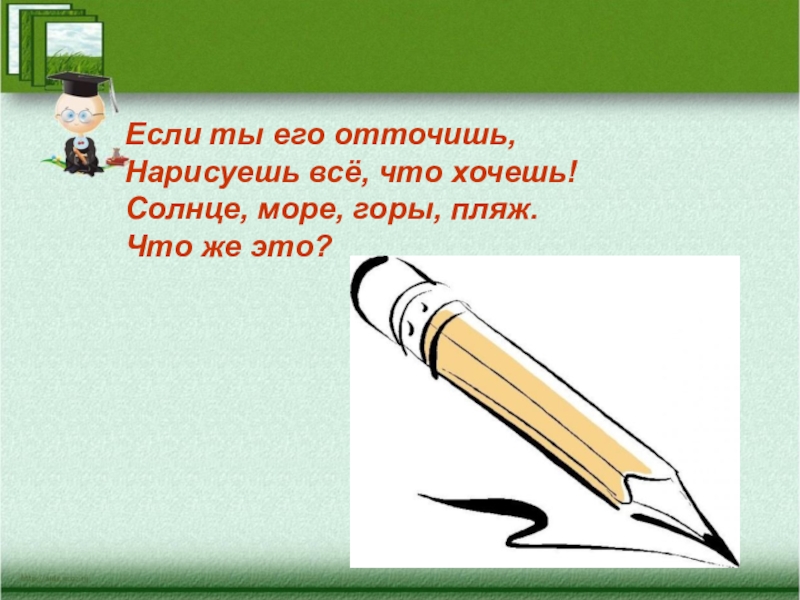 Если ты его отточишь,
Нарисуешь всё, что хочешь!
Солнце, море, горы, пляж.
Что же это?